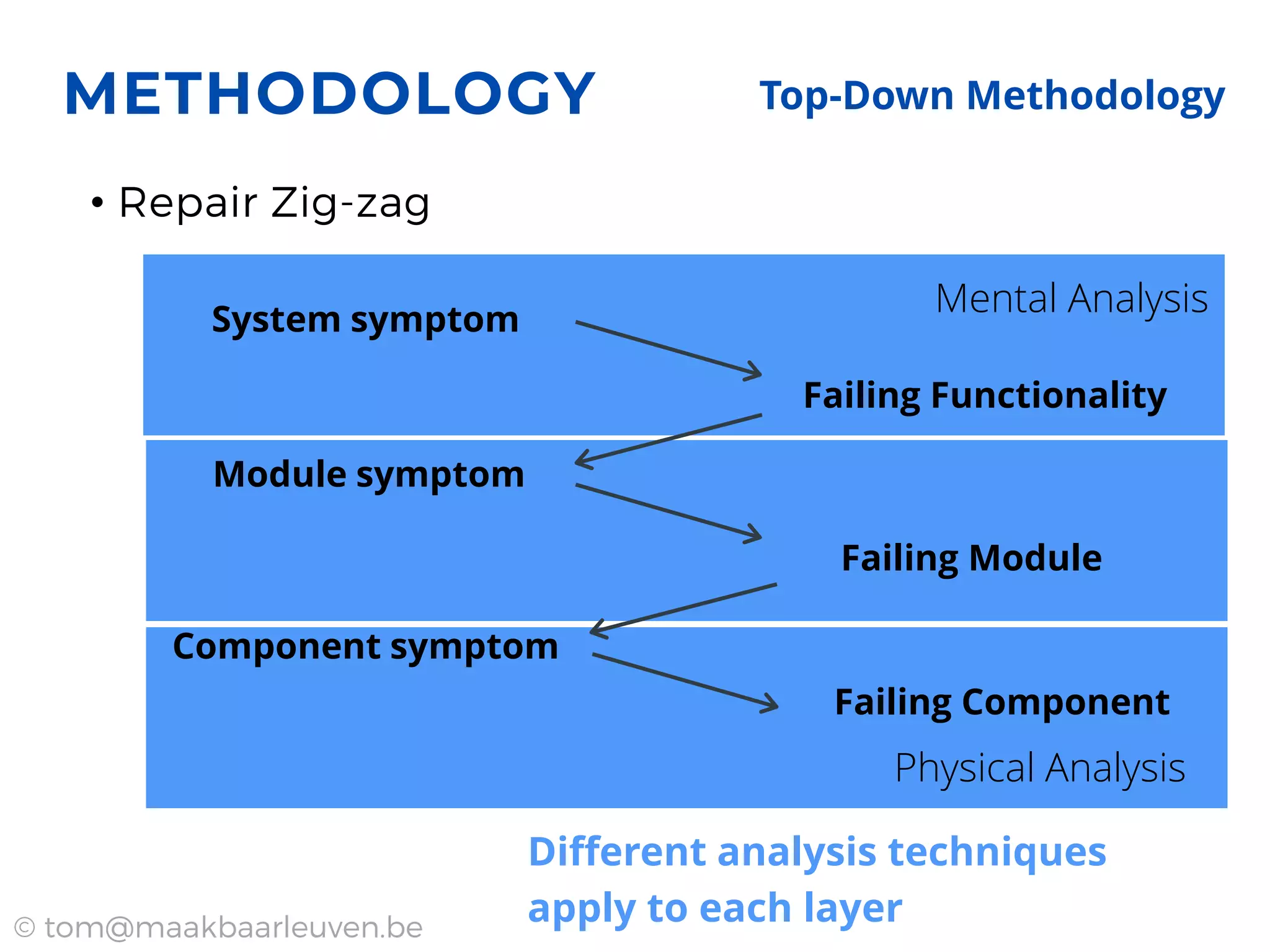 METHODOLOGY

Top-Down Methodology

• Repair Zig-zag

Mental Analysis

System symptom

Failing Functionality

Module symptom

Failing Module

Component symptom

Failing Component

Physical Analysis

Different analysis techniques apply to each layer

© tom@maakbaarleuven.be